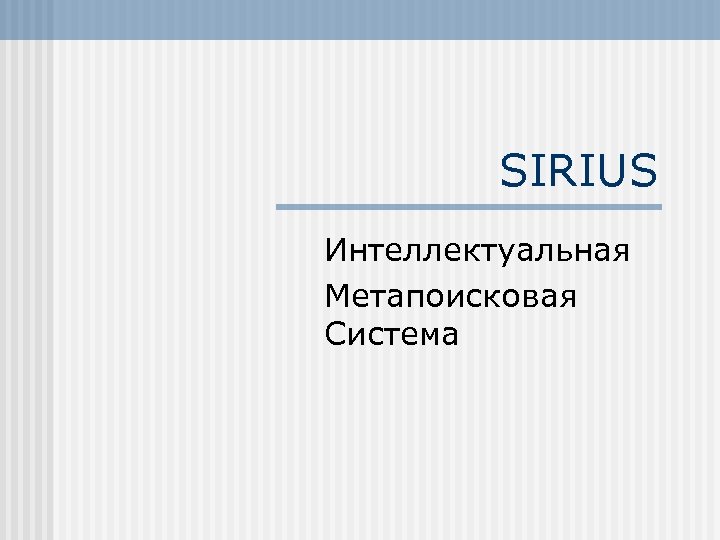 SIRIUS

Интеллектуальная
Метапоисковая Система